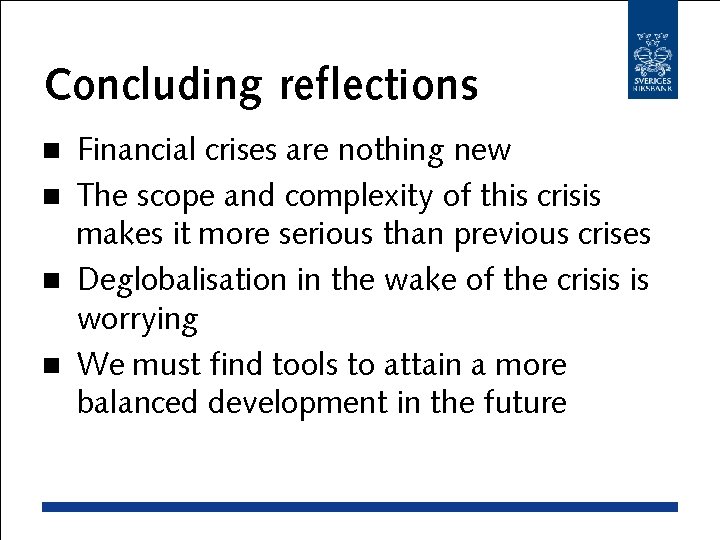 SVERIGES RIKSBANK

Concluding reflections

■ Financial crises are nothing new
■ The scope and complexity of this crisis makes it more serious than previous crises
■ Deglobalisation in the wake of the crisis is worrying
■ We must find tools to attain a more balanced development in the future